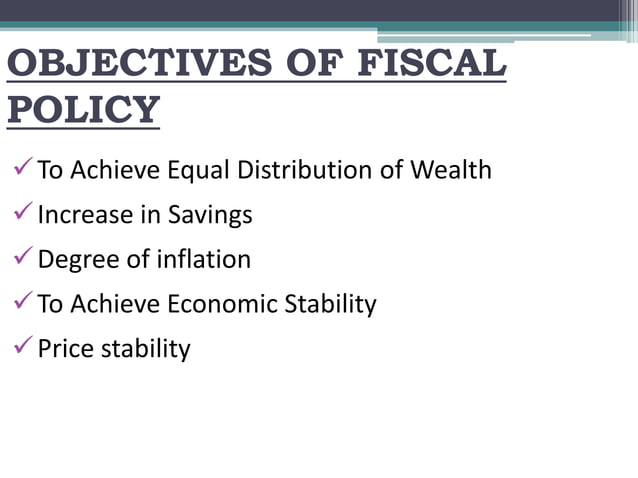 OBJECTIVES OF FISCAL POLICY

✓ To Achieve Equal Distribution of Wealth

✓ Increase in Savings

✓ Degree of inflation

✓ To Achieve Economic Stability

✓ Price stability